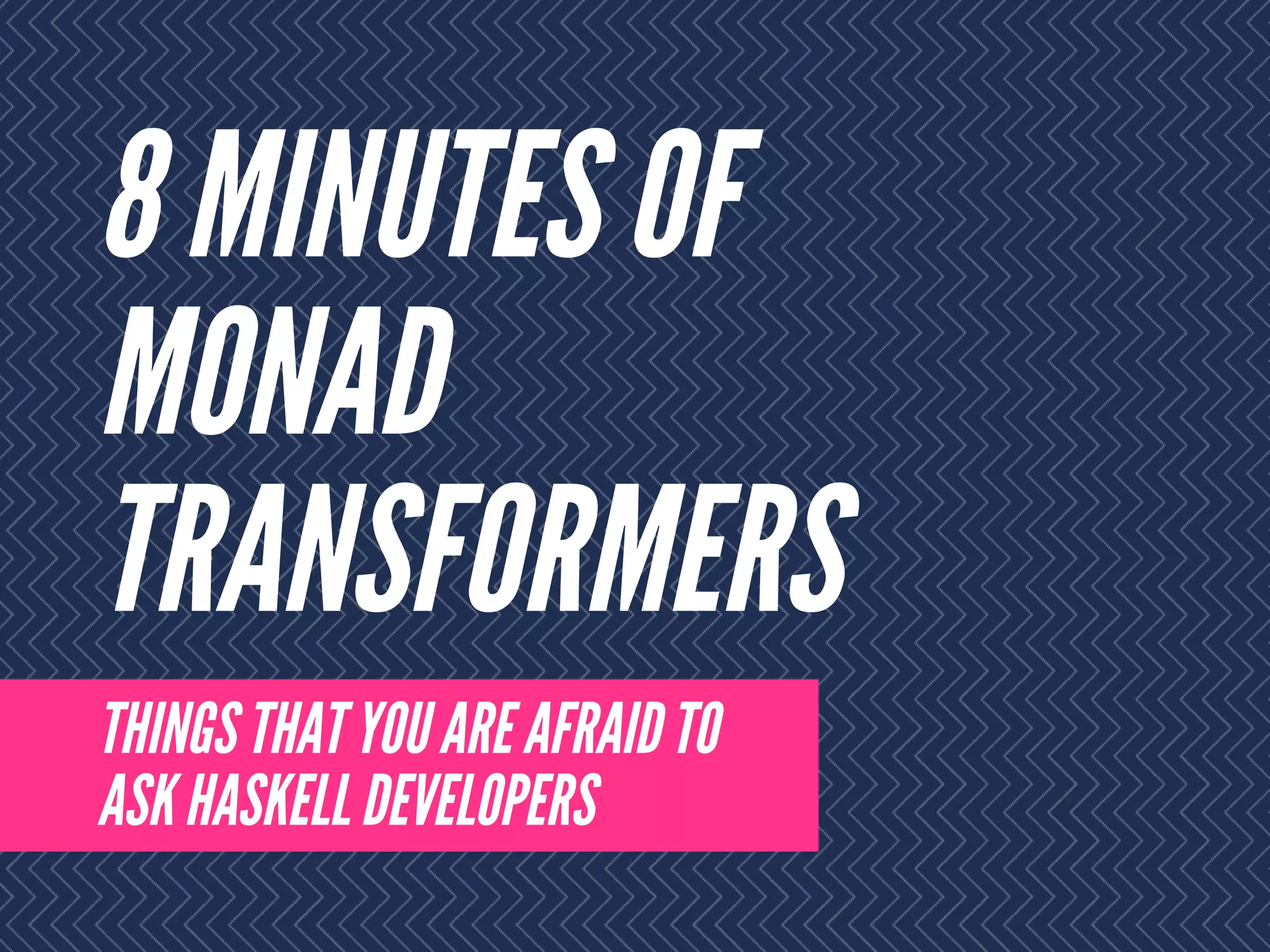 8 MINUTES OF MONAD TRANSFORMERS

THINGS THAT YOU ARE AFRAID TO ASK HASKELL DEVELOPERS